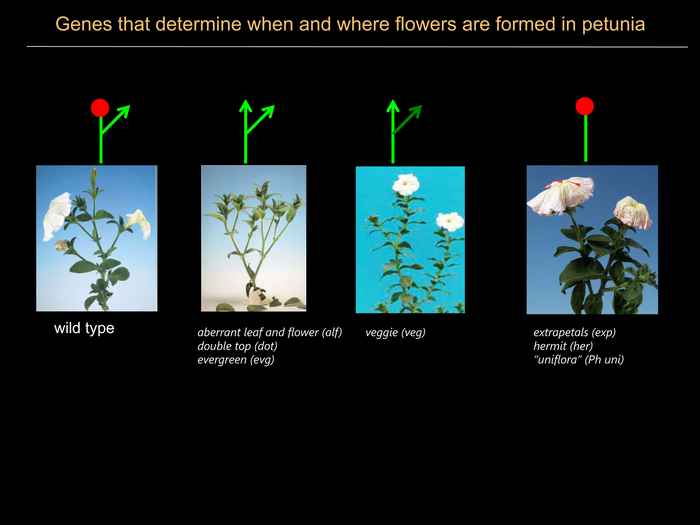 Genes that determine when and where flowers are formed in petunia

wild type

aberrant leaf and flower (alf)
double top (dot)
evergreen (evg)

veggie (veg)

extrapetals (exp)
hermit (her)
"uniflora" (Ph uni)